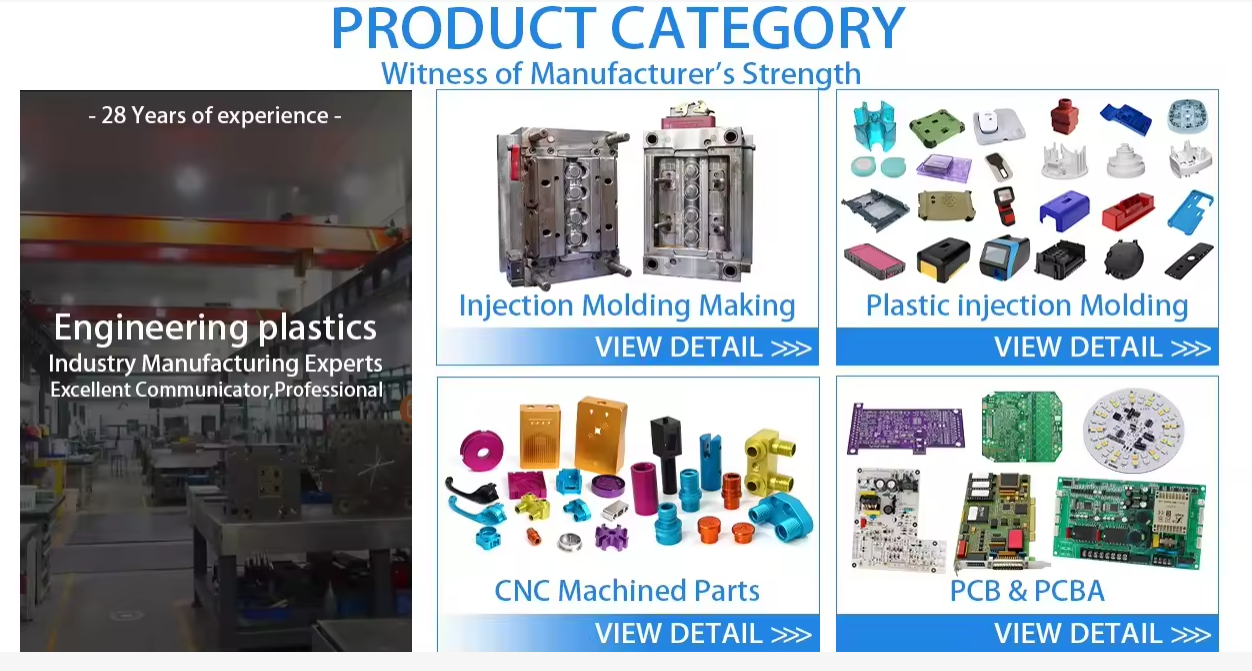 PRODUCT CATEGORY
Witness of Manufacturer's Strength

- 28 Years of experience -

Engineering plastics
Industry Manufacturing Experts
Excellent Communicator,Professional

Injection Molding Making
VIEW DETAIL >>>

Plastic injection Molding
VIEW DETAIL >>>

CNC Machined Parts
VIEW DETAIL >>>

PCB & PCBA
VIEW DETAIL >>>